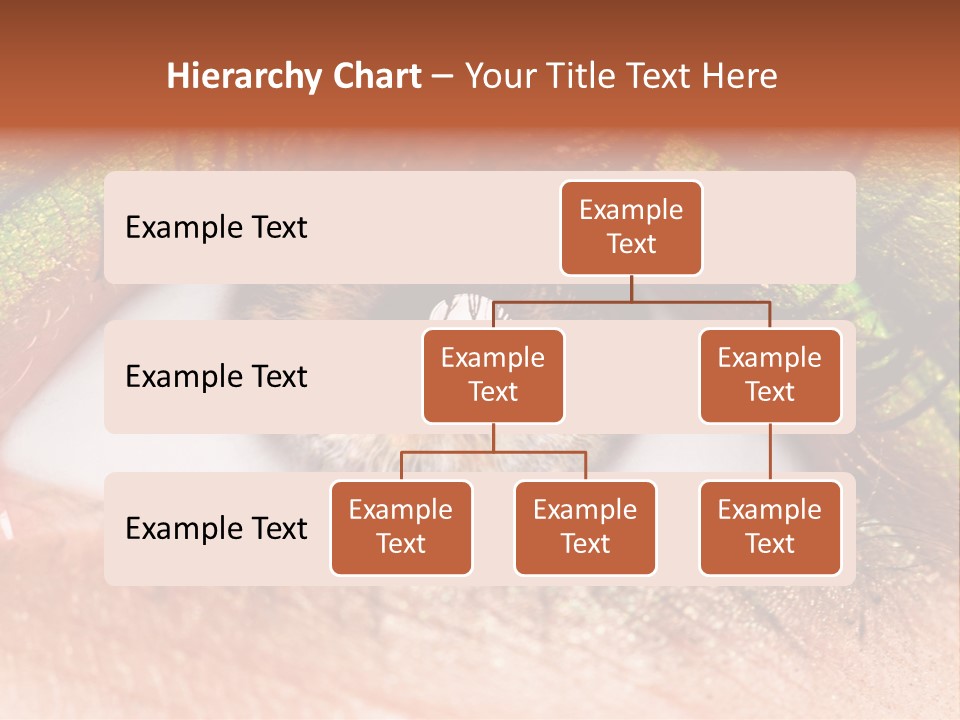 Hierarchy Chart – Your Title Text Here

Example Text

Example Text

Example Text

Example Text

Example Text

Example Text

Example Text

Example Text

Example Text